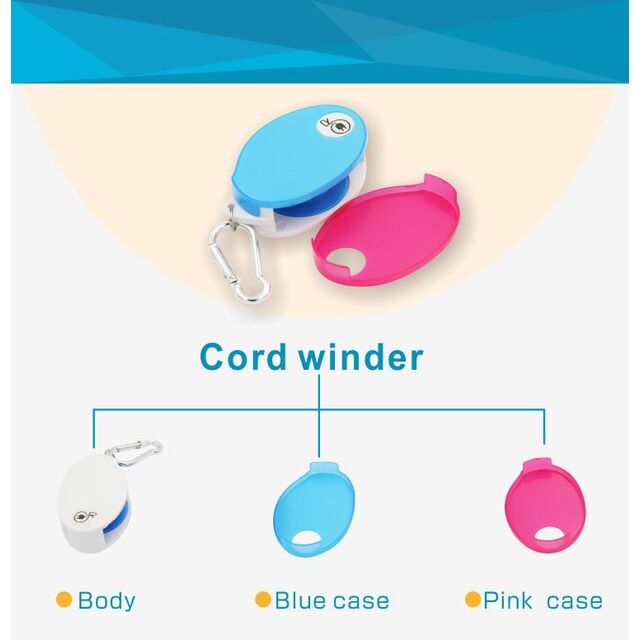 Cord winder

• Body

• Blue case

• Pink case